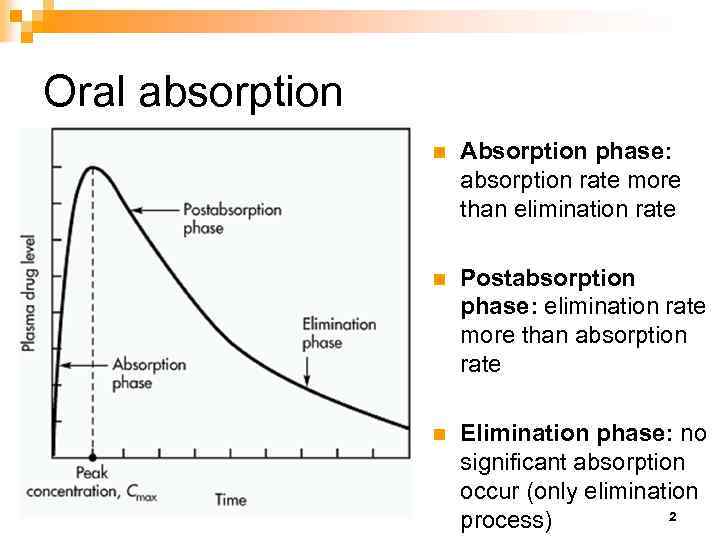 Oral absorption

Plasma drug level

Postabsorption phase

Elimination phase

Absorption phase

Peak concentration, $C_{max}$

Time

Absorption phase: absorption rate more than elimination rate

Postabsorption phase: elimination rate more than absorption rate

Elimination phase: no significant absorption occur (only elimination process)

2